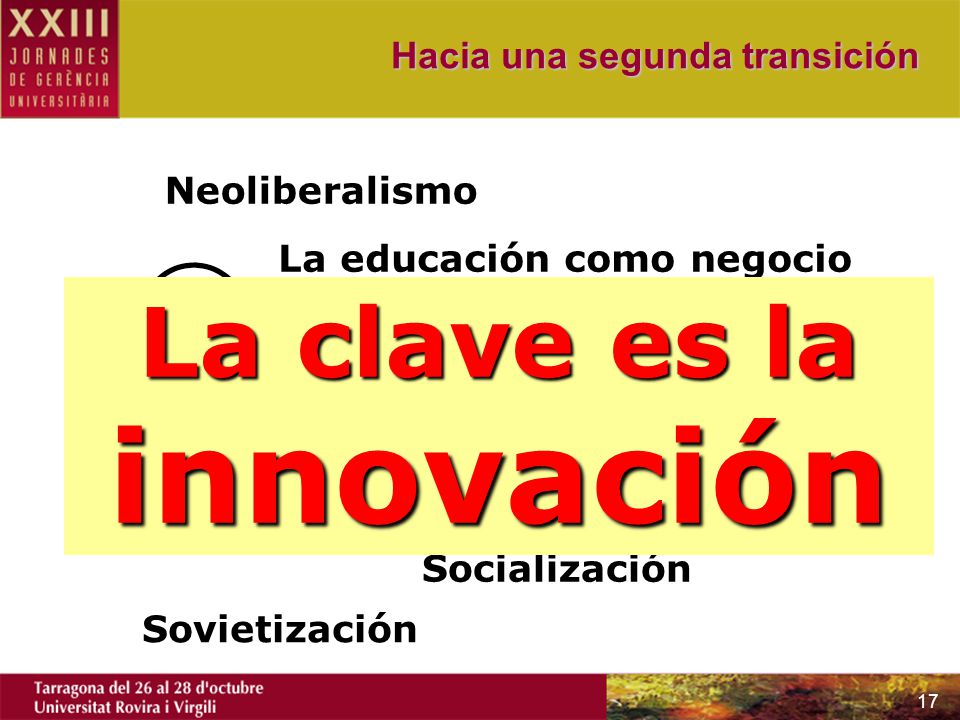 XXIII
JORNADES
DE GERÈNCIA
UNIVERSITÀRIA

Hacia una segunda transición

Neoliberalismo

La educación como negocio

La clave es la innovación

Socialización

Sovietización

Tarragona del 26 al 28 d'octubre
Universitat Rovira i Virgili

17